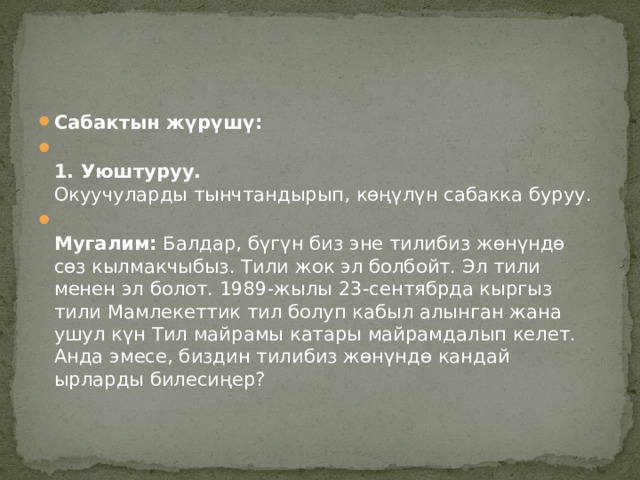 Сабактын жүрүшү:

1. Уюштуруу.
Окуучуларды тынчтандырып, көңүлүн сабакка буруу.

Мугалим: Балдар, бүгүн биз эне тилибиз жөнүндө сөз кылмакчыбыз. Тили жок эл болбойт. Эл тили менен эл болот. 1989-жылы 23-сентябрда кыргыз тили Мамлекеттик тил болуп кабыл алынган жана ушул күн Тил майрамы катары майрамдалып келет. Анда эмесе, биздин тилибиз жөнүндө кандай ырларды билесиңер?